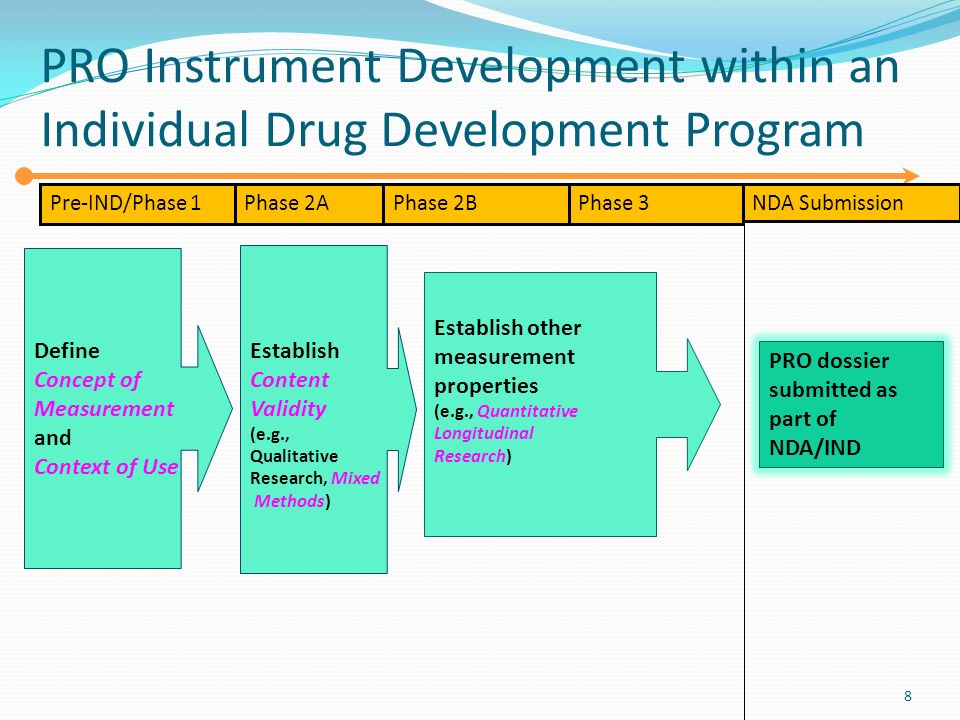 PRO Instrument Development within an Individual Drug Development Program

| Pre-IND/Phase 1 | Phase 2A | Phase 2B | Phase 3 | NDA Submission |
|---|---|---|---|---|

Define Concept of Measurement and Context of Use

Establish Content Validity (e.g., Qualitative Research, Mixed Methods)

Establish other measurement properties (e.g., Quantitative Longitudinal Research)

PRO dossier submitted as part of NDA/IND

8